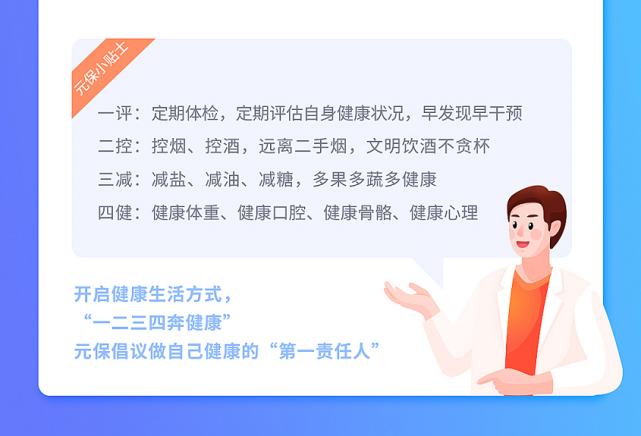 元保小贴士

一评：定期体检，定期评估自身健康状况，早发现早干预

二控：控烟、控酒，远离二手烟，文明饮酒不贪杯

三减：减盐、减油、减糖，多果多蔬多健康

四健：健康体重、健康口腔、健康骨骼、健康心理

开启健康生活方式，
“一二三四奔健康”
元保倡议做自己健康的“第一责任人”